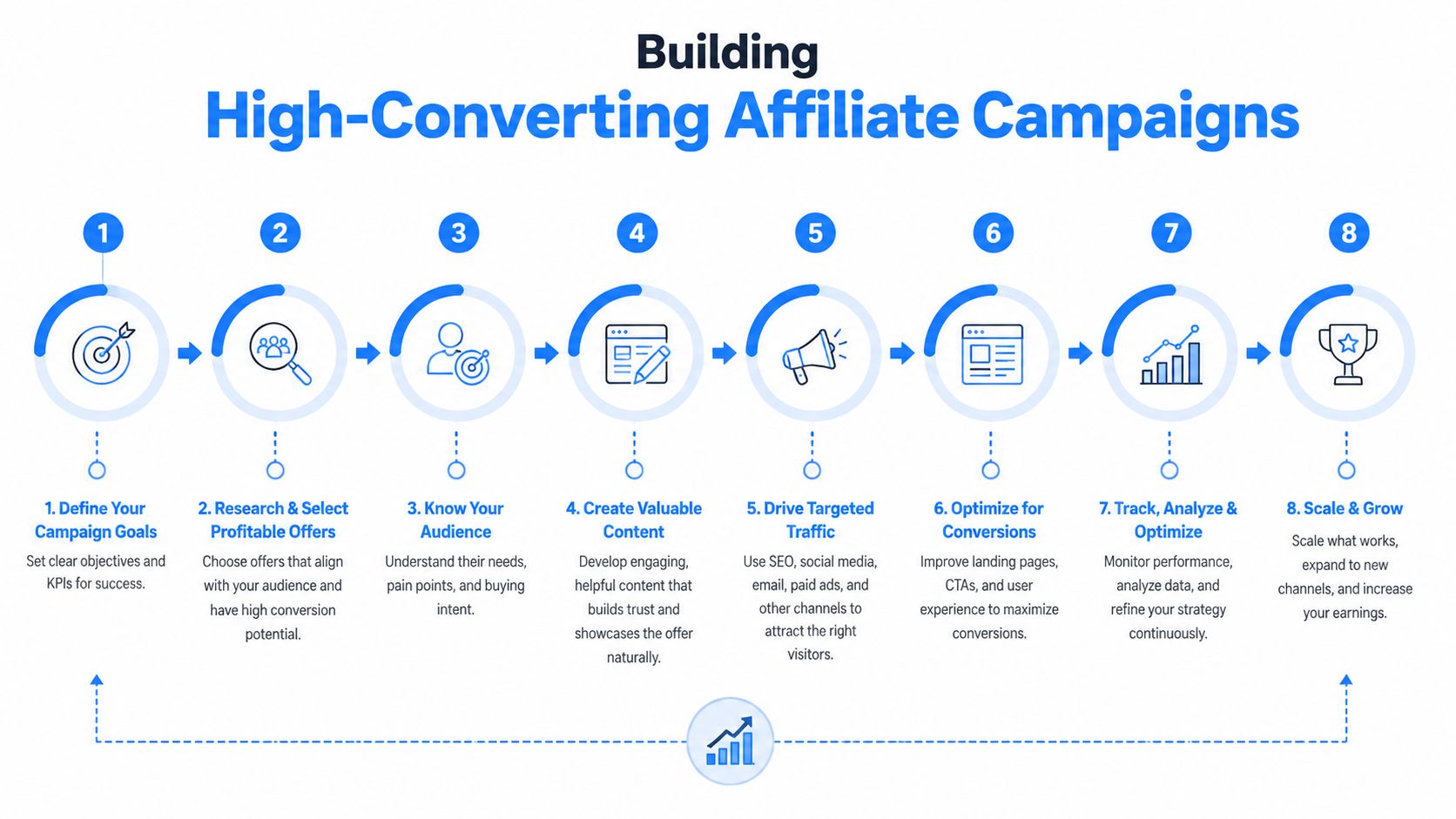 Building
High-Converting Affiliate Campaigns

1

2

3

4

5

6

7

8

1. Define Your Campaign Goals
Set clear objectives and KPIs for success.

2. Research & Select Profitable Offers
Choose offers that align with your audience and have high conversion potential.

3. Know Your Audience
Understand their needs, pain points, and buying intent.

4. Create Valuable Content
Develop engaging, helpful content that builds trust and showcases the offer naturally.

5. Drive Targeted Traffic
Use SEO, social media, email, paid ads, and other channels to attract the right visitors.

6. Optimize for Conversions
Improve landing pages, CTAs, and user experience to maximize conversions.

7. Track, Analyze & Optimize
Monitor performance, analyze data, and refine your strategy continuously.

8. Scale & Grow
Scale what works, expand to new channels, and increase your earnings.